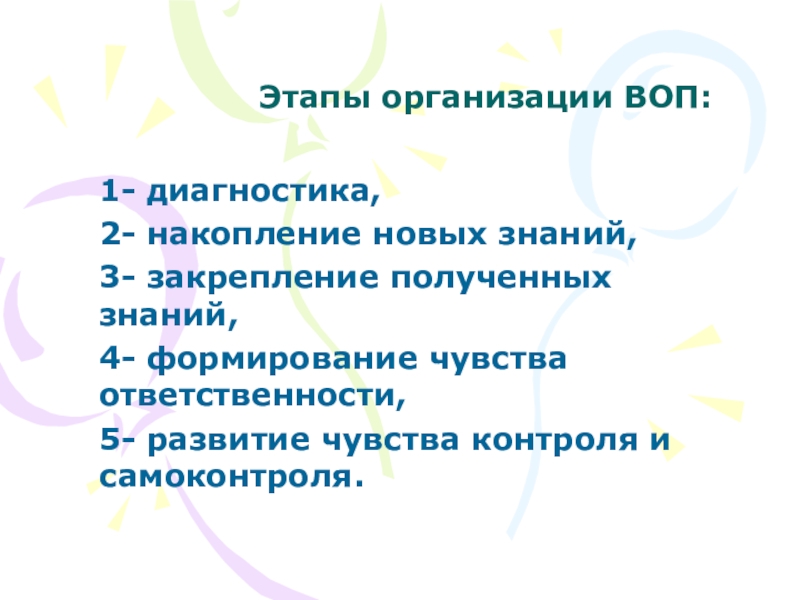 Этапы организации ВОП:

1- диагностика,

2- накопление новых знаний,

3- закрепление полученных знаний,

4- формирование чувства ответственности,

5- развитие чувства контроля и самоконтроля.